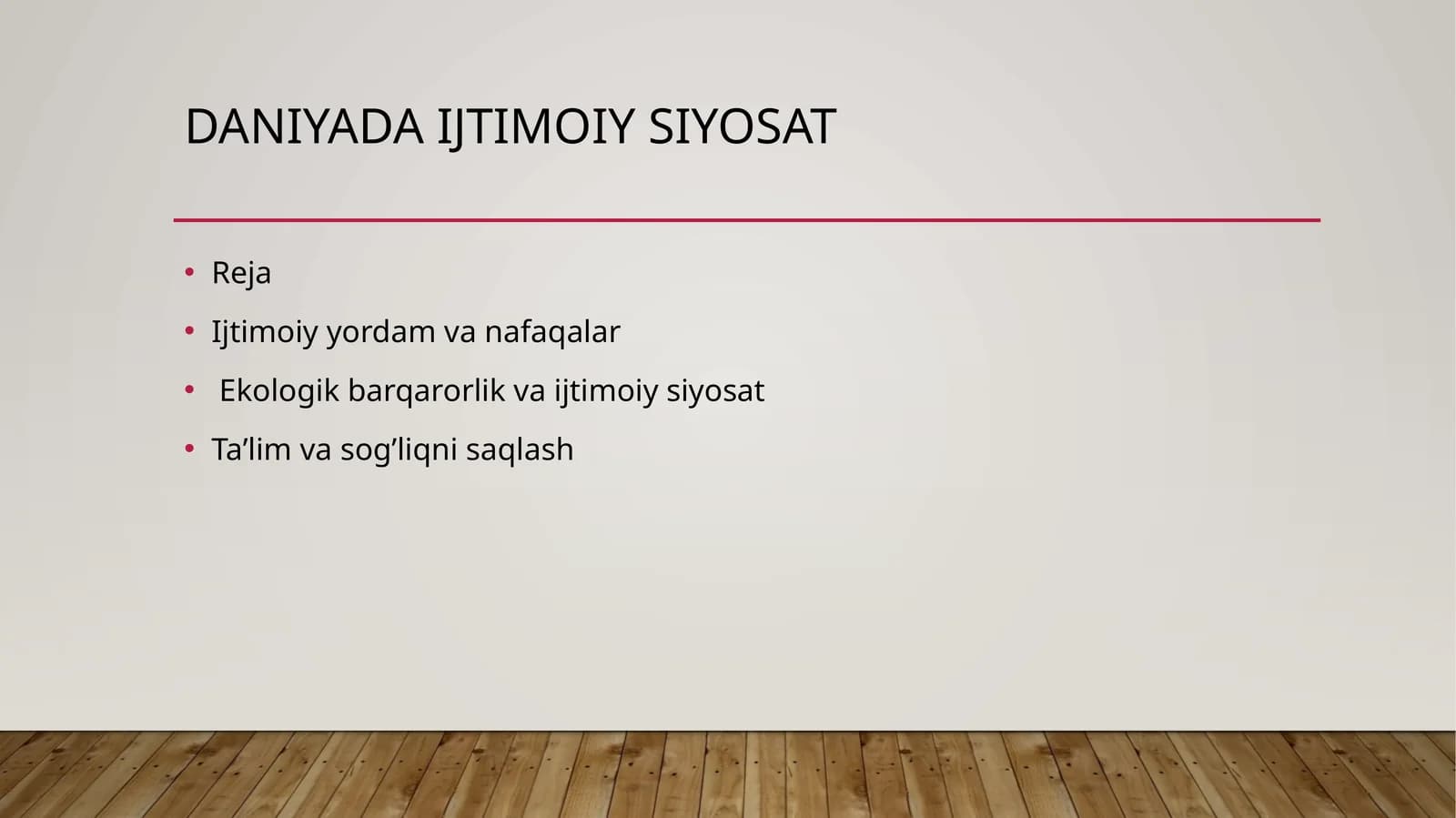 DANIYADA IJTIMOIY SIYOSAT

• Reja
• Ijtimoiy yordam va nafaqalar
• Ekologik barqarorlik va ijtimoiy siyosat
• Ta’lim va sog’liqni saqlash